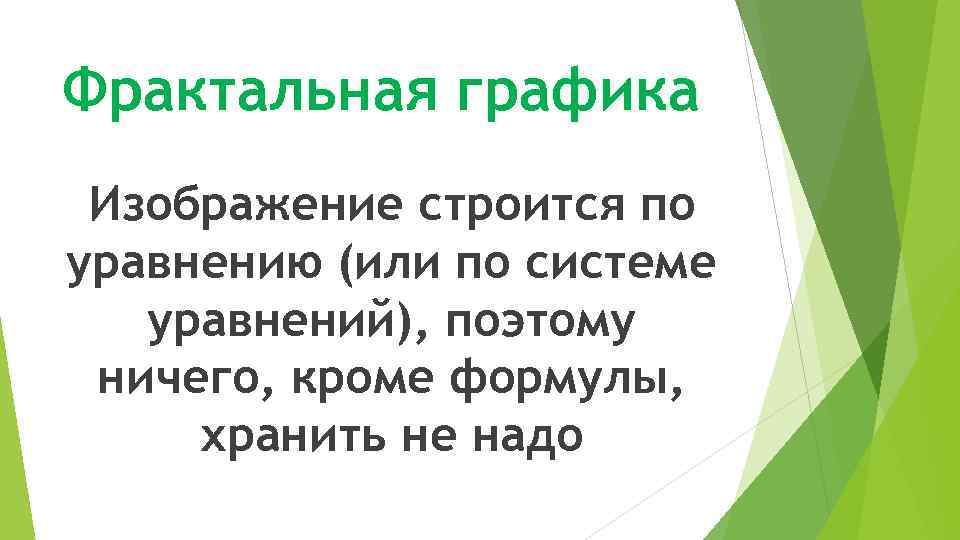 Фрактальная графика

Изображение строится по уравнению (или по системе уравнений), поэтому ничего, кроме формулы, хранить не надо